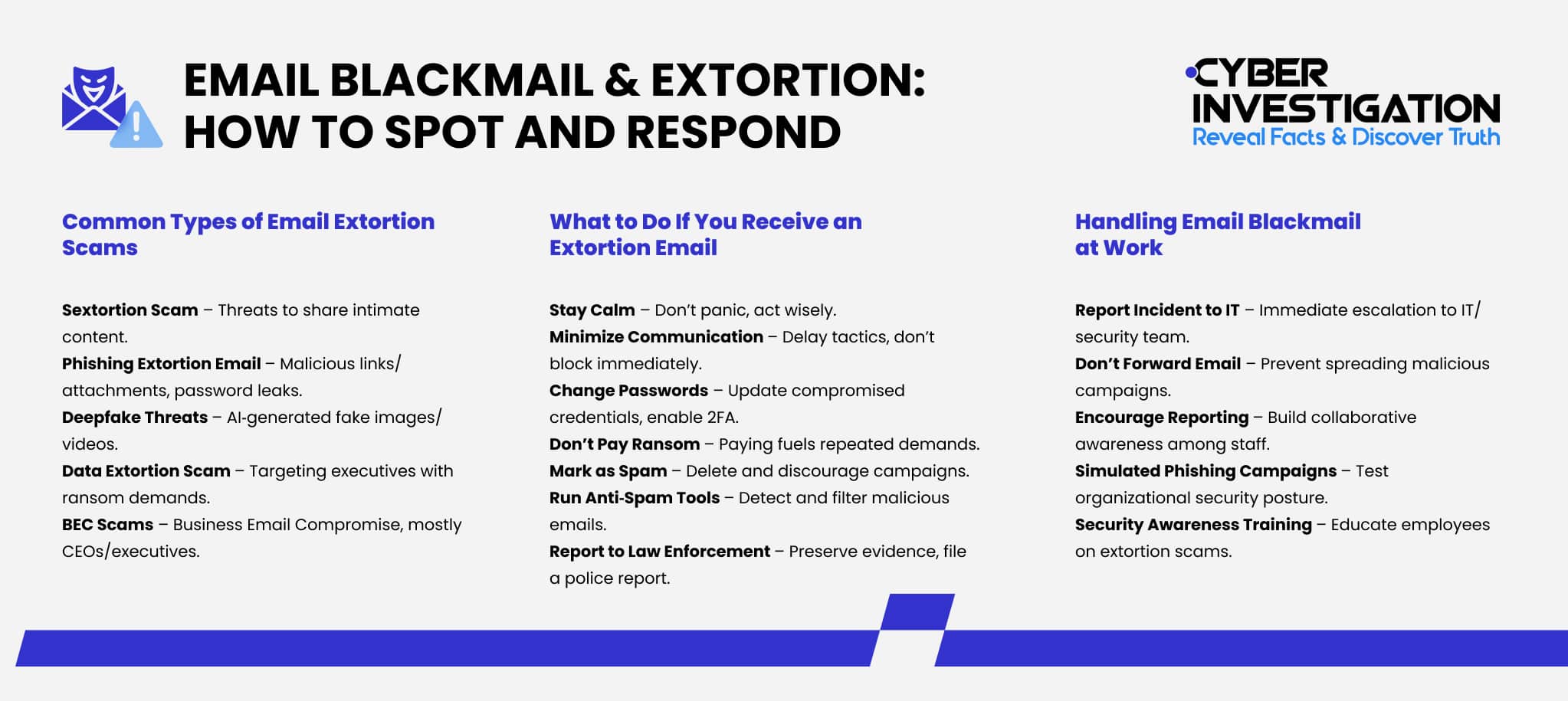 EMAIL BLACKMAIL & EXTORTION: HOW TO SPOT AND RESPOND

CYBER INVESTIGATION
Reveal Facts & Discover Truth

Common Types of Email Extortion Scams

Sextortion Scam – Threats to share intimate content.
Phishing Extortion Email – Malicious links/ attachments, password leaks.
Deepfake Threats – AI-generated fake images/ videos.
Data Extortion Scam – Targeting executives with ransom demands.
BEC Scams – Business Email Compromise, mostly CEOs/executives.

What to Do If You Receive an Extortion Email

Stay Calm – Don't panic, act wisely.
Minimize Communication – Delay tactics, don't block immediately.
Change Passwords – Update compromised credentials, enable 2FA.
Don't Pay Ransom – Paying fuels repeated demands.
Mark as Spam – Delete and discourage campaigns.
Run Anti-Spam Tools – Detect and filter malicious emails.
Report to Law Enforcement – Preserve evidence, file a police report.

Handling Email Blackmail at Work

Report Incident to IT – Immediate escalation to IT/ security team.
Don't Forward Email – Prevent spreading malicious campaigns.
Encourage Reporting – Build collaborative awareness among staff.
Simulated Phishing Campaigns – Test organizational security posture.
Security Awareness Training – Educate employees on extortion scams.